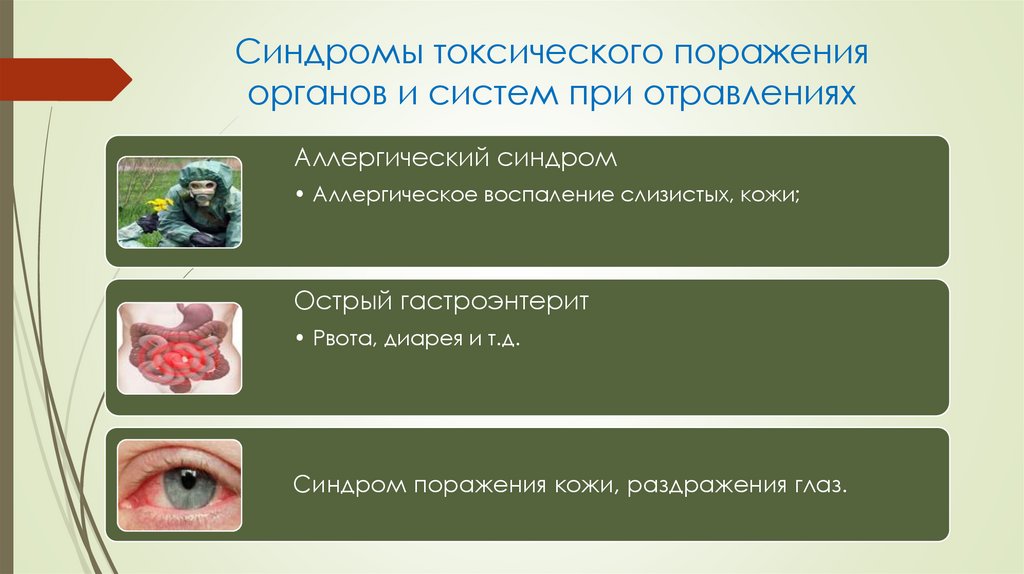 Синдромы токсического поражения органов и систем при отравлениях

Аллергический синдром

• Аллергическое воспаление слизистых, кожи;

Острый гастроэнтерит

• Рвота, диарея и т.д.

Синдром поражения кожи, раздражения глаз.